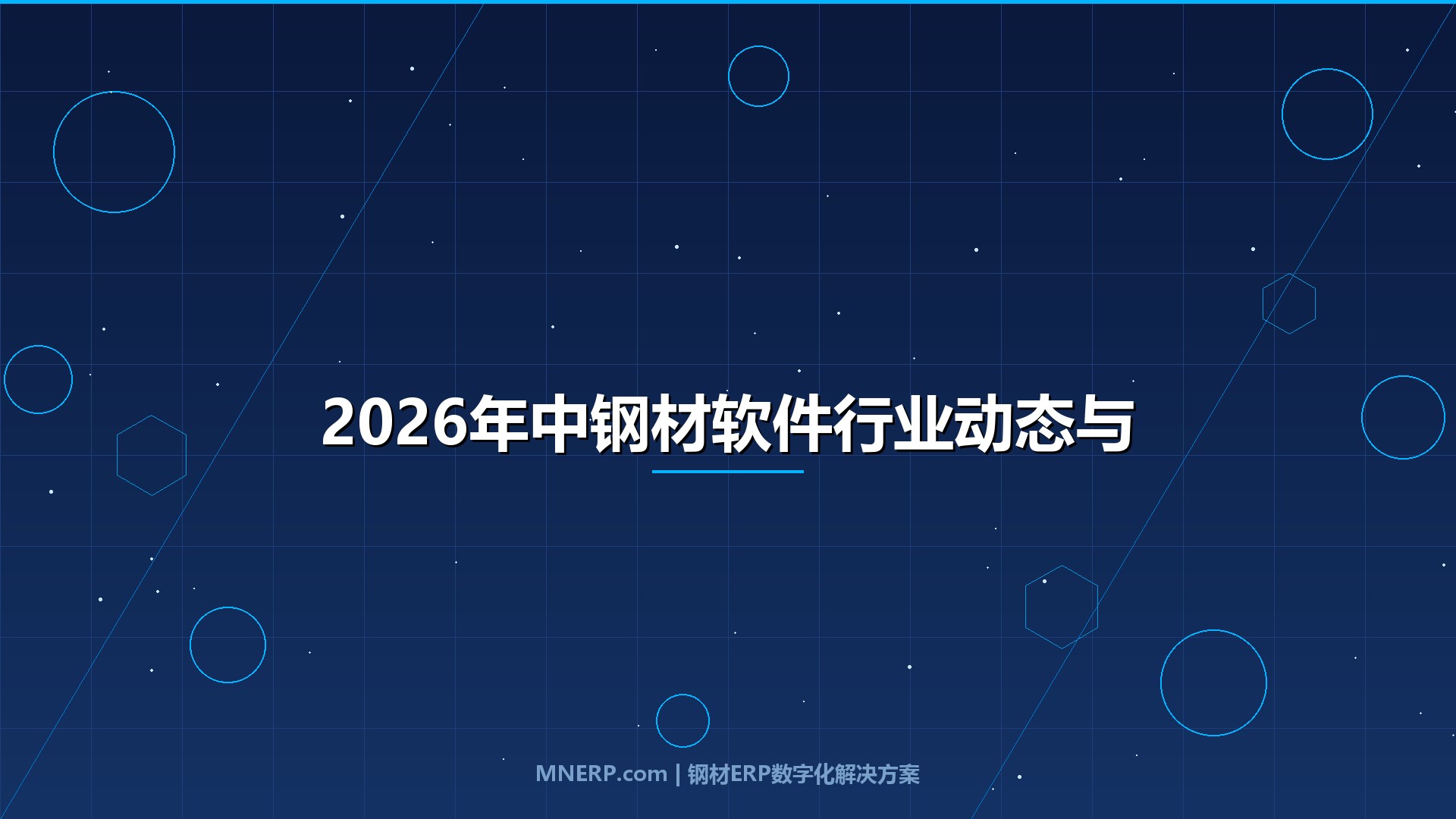 2026年中钢材软件行业动态与

MNERP.com | 钢材ERP数字化解决方案